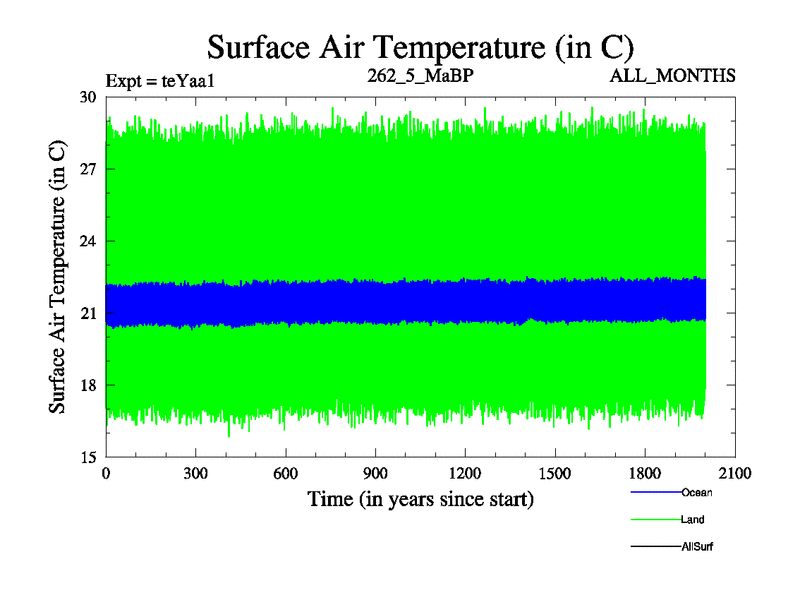 Surface Air Temperature (in C)

Expt = teYaa1

262_5_MaBP

ALL_MONTHS

Surface Air Temperature (in C)

30
27
24
21
18
15

0
300
600
900
1200
1500
1800
2100

Time (in years since start)

Ocean
Land
AllSurf